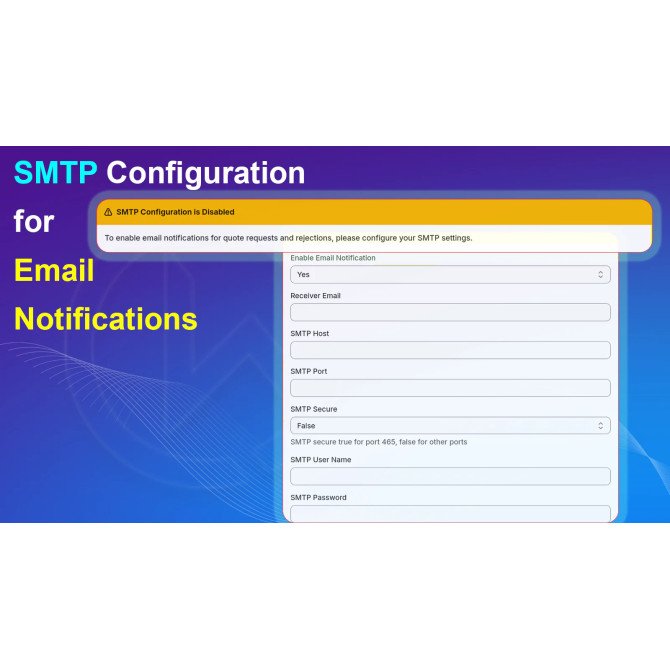 SMTP Configuration for Email Notifications

SMTP Configuration is Disabled

To enable email notifications for quote requests and rejections, please configure your SMTP settings.

Enable Email Notification

Yes

Receiver Email

SMTP Host

SMTP Port

SMTP Secure

False

SMTP secure true for port 465, false for other ports

SMTP User Name

SMTP Password